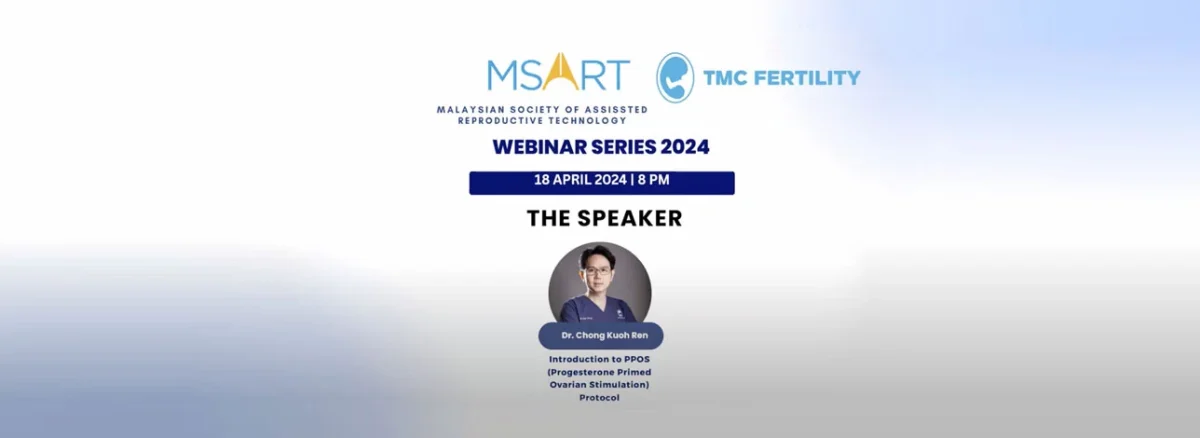 MSART
MALAYSIAN SOCIETY OF ASSISSTED REPRODUCTIVE TECHNOLOGY

TMC FERTILITY

WEBINAR SERIES 2024

18 APRIL 2024 | 8 PM

THE SPEAKER

Dr. Chong Kuoh Ren

Introduction to PPOS (Progesterone Primed Ovarian Stimulation) Protocol